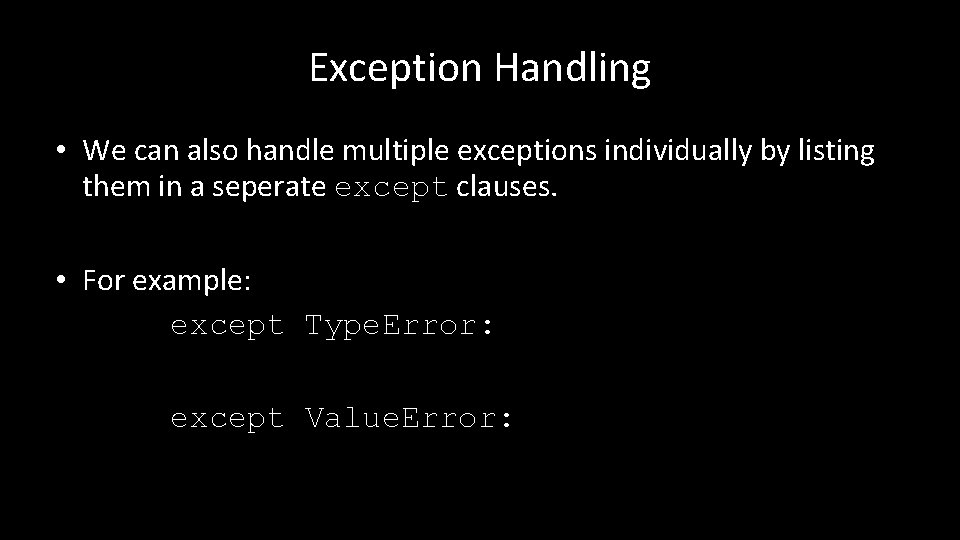 Exception Handling

• We can also handle multiple exceptions individually by listing them in a seperate except clauses.

• For example:
except TypeError:

except ValueError: